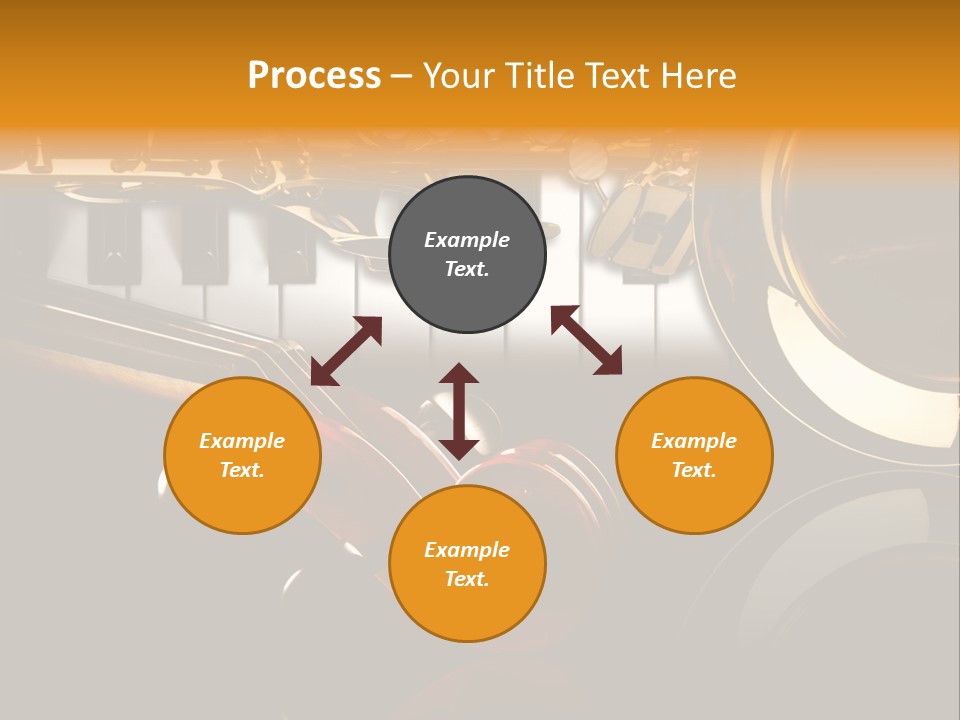 Process – Your Title Text Here

Example Text.

Example Text.

Example Text.

Example Text.